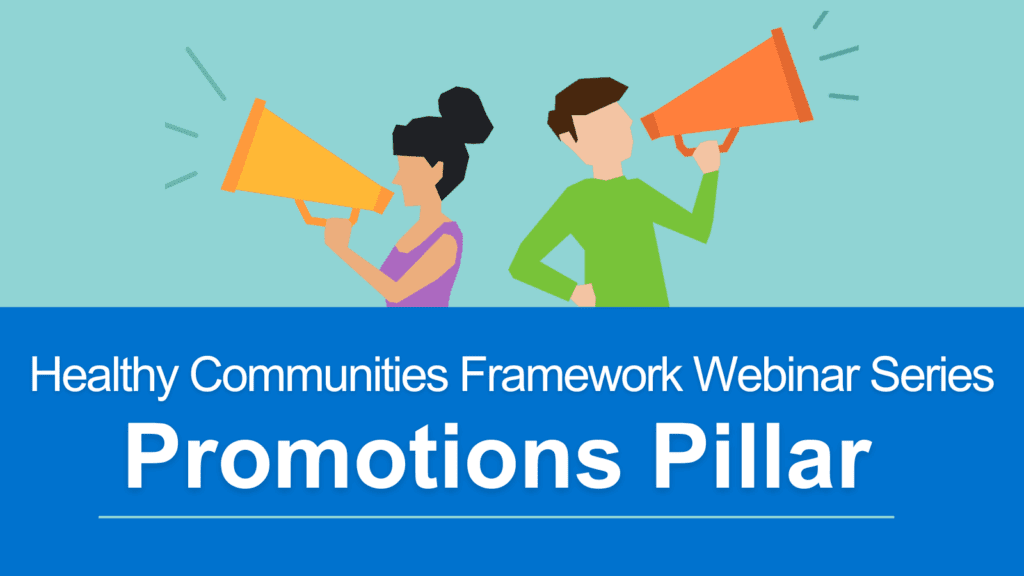 Healthy Communities Framework Webinar Series

Promotions Pillar